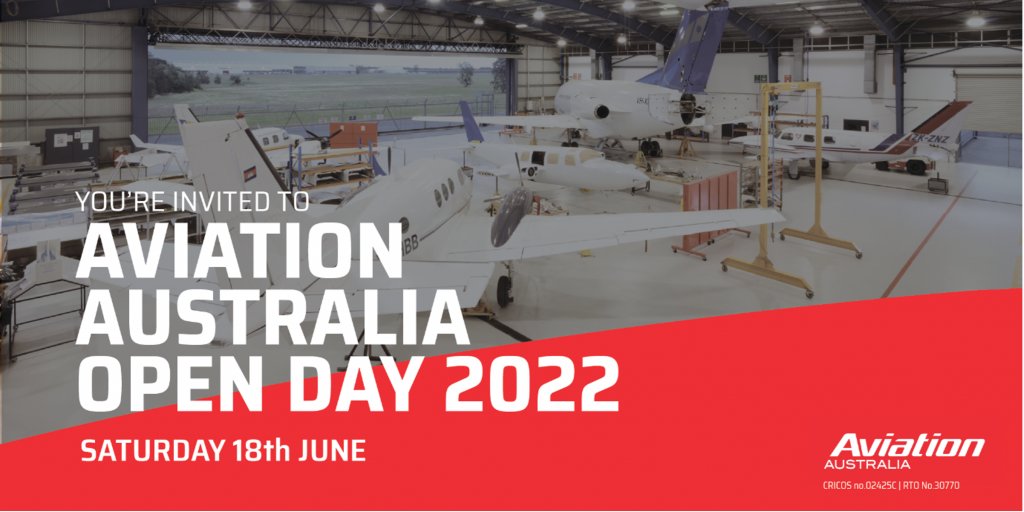 YOU'RE INVITED TO
AVIATION AUSTRALIA OPEN DAY 2022

SATURDAY 18th JUNE

Aviation
AUSTRALIA

CRICOS no.02425C | RTO No.30770